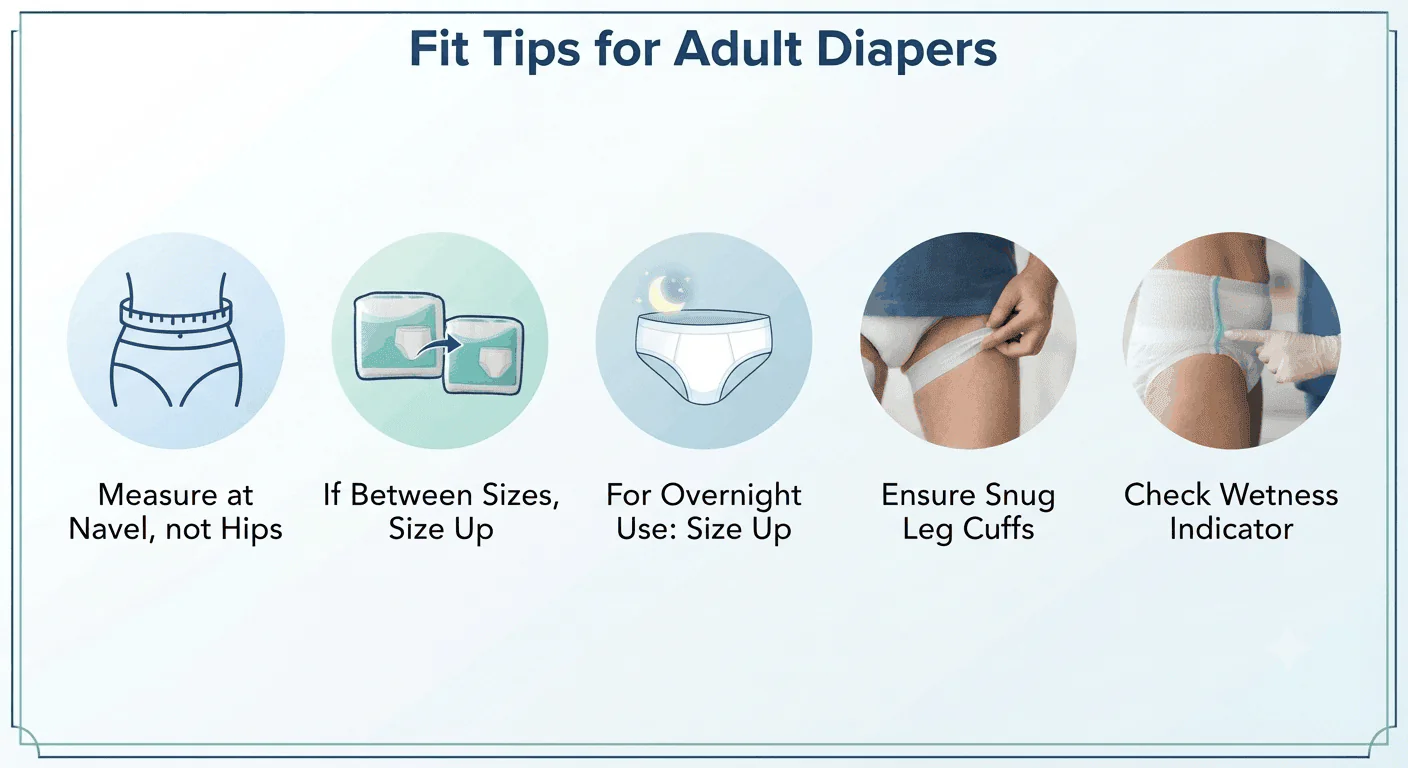 Fit Tips for Adult Diapers

Measure at Navel, not Hips

If Between Sizes, Size Up

For Overnight Use: Size Up

Ensure Snug Leg Cuffs

Check Wetness Indicator